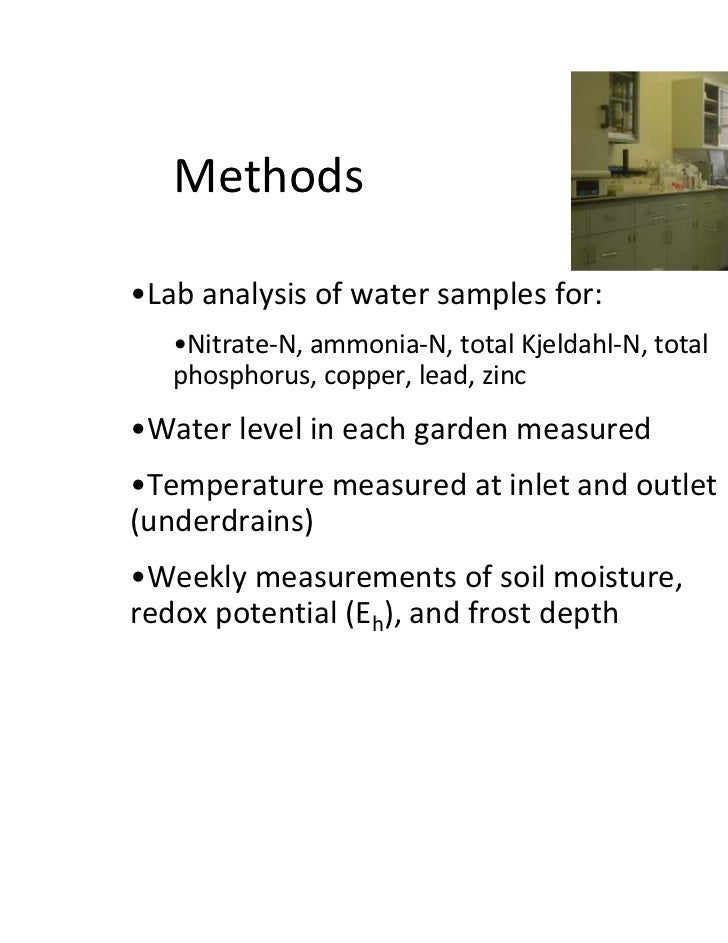 Methods

•Lab analysis of water samples for:

•Nitrate-N, ammonia-N, total Kjeldahl-N, total phosphorus, copper, lead, zinc

•Water level in each garden measured

•Temperature measured at inlet and outlet (underdrains)

•Weekly measurements of soil moisture, redox potential ($E_h$), and frost depth